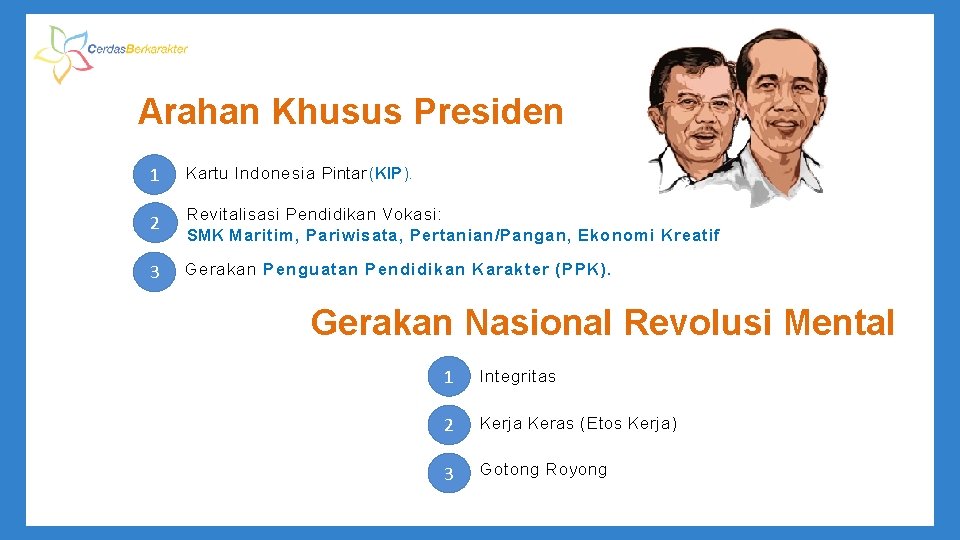 CerdasBerkarakter

Arahan Khusus Presiden

1 Kartu Indonesia Pintar(KIP).

2 Revitalisasi Pendidikan Vokasi:
SMK Maritim, Pariwisata, Pertanian/Pangan, Ekonomi Kreatif

3 Gerakan Penguatan Pendidikan Karakter (PPK).

Gerakan Nasional Revolusi Mental

1 Integritas

2 Kerja Keras (Etos Kerja)

3 Gotong Royong